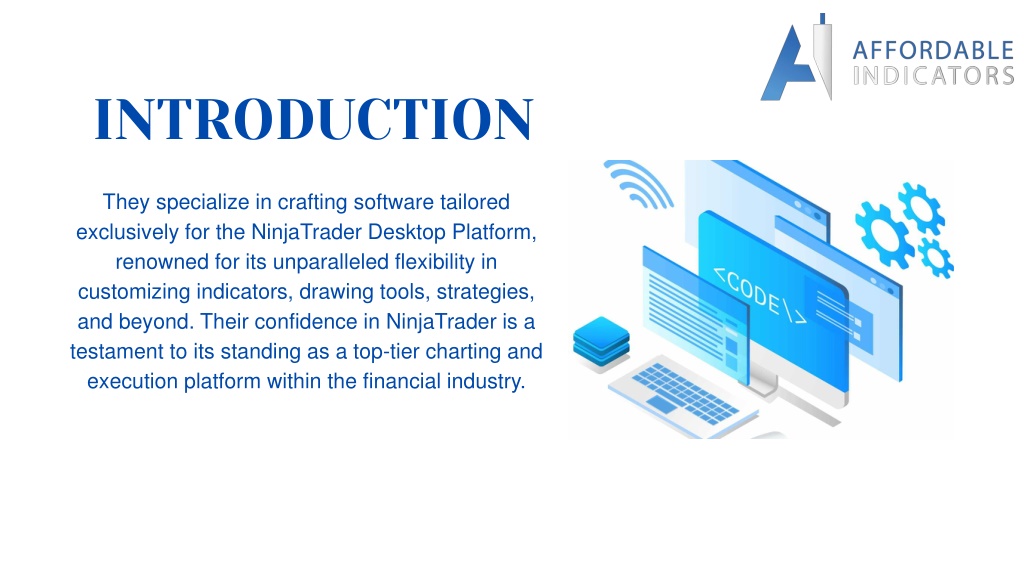 AFFORDABLE
INDICATORS

INTRODUCTION

They specialize in crafting software tailored exclusively for the NinjaTrader Desktop Platform, renowned for its unparalleled flexibility in customizing indicators, drawing tools, strategies, and beyond. Their confidence in NinjaTrader is a testament to its standing as a top-tier charting and execution platform within the financial industry.

<CODE\>